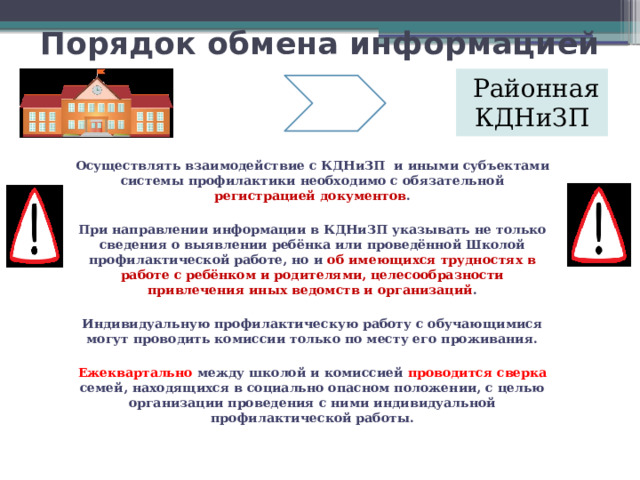 Порядок обмена информацией

Районная КДНиЗП

Осуществлять взаимодействие с КДНиЗП и иными субъектами системы профилактики необходимо с обязательной регистрацией документов.

При направлении информации в КДНиЗП указывать не только сведения о выявлении ребёнка или проведённой Школой профилактической работе, но и об имеющихся трудностях в работе с ребёнком и родителями, целесообразности привлечения иных ведомств и организаций.

Индивидуальную профилактическую работу с обучающимися могут проводить комиссии только по месту его проживания.

Ежеквартально между школой и комиссией проводится сверка семей, находящихся в социально опасном положении, с целью организации проведения с ними индивидуальной профилактической работы.